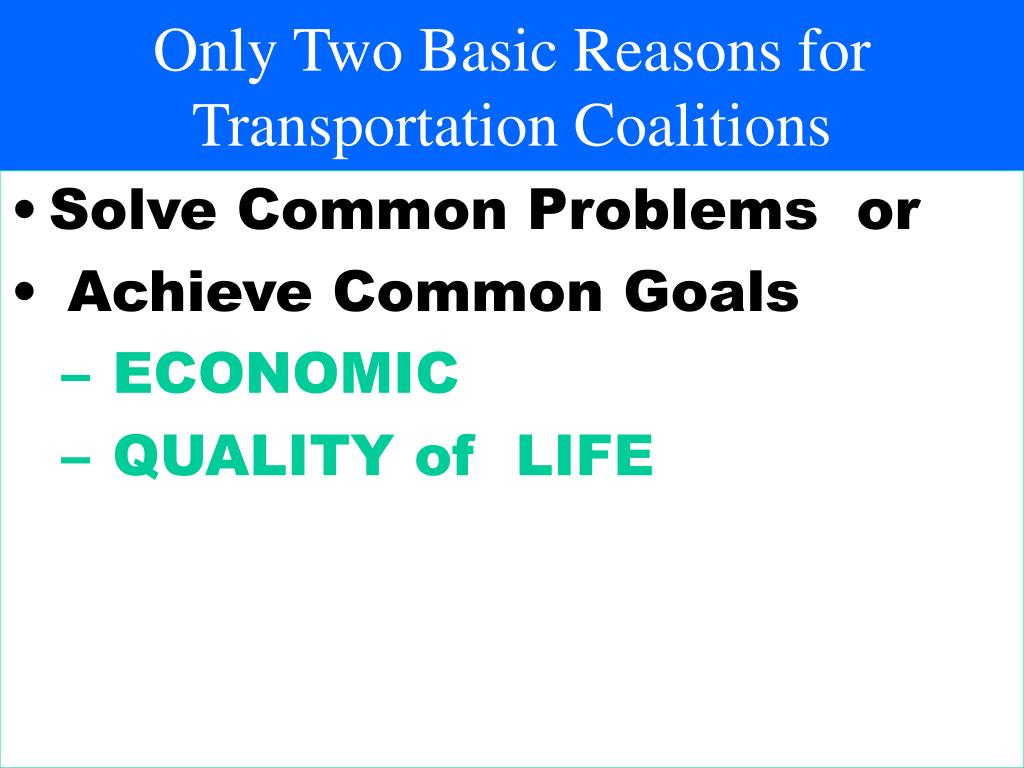 Only Two Basic Reasons for Transportation Coalitions

• Solve Common Problems or
• Achieve Common Goals
– ECONOMIC
– QUALITY of LIFE